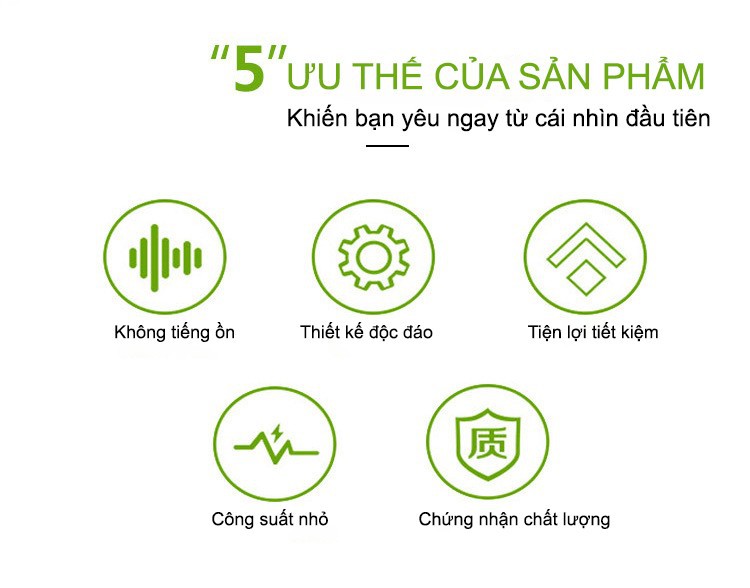 "5" ƯU THẾ CỦA SẢN PHẨM
Khiến bạn yêu ngay từ cái nhìn đầu tiên

Không tiếng ồn

Thiết kế độc đáo

Tiện lợi tiết kiệm

Công suất nhỏ

质

Chứng nhận chất lượng